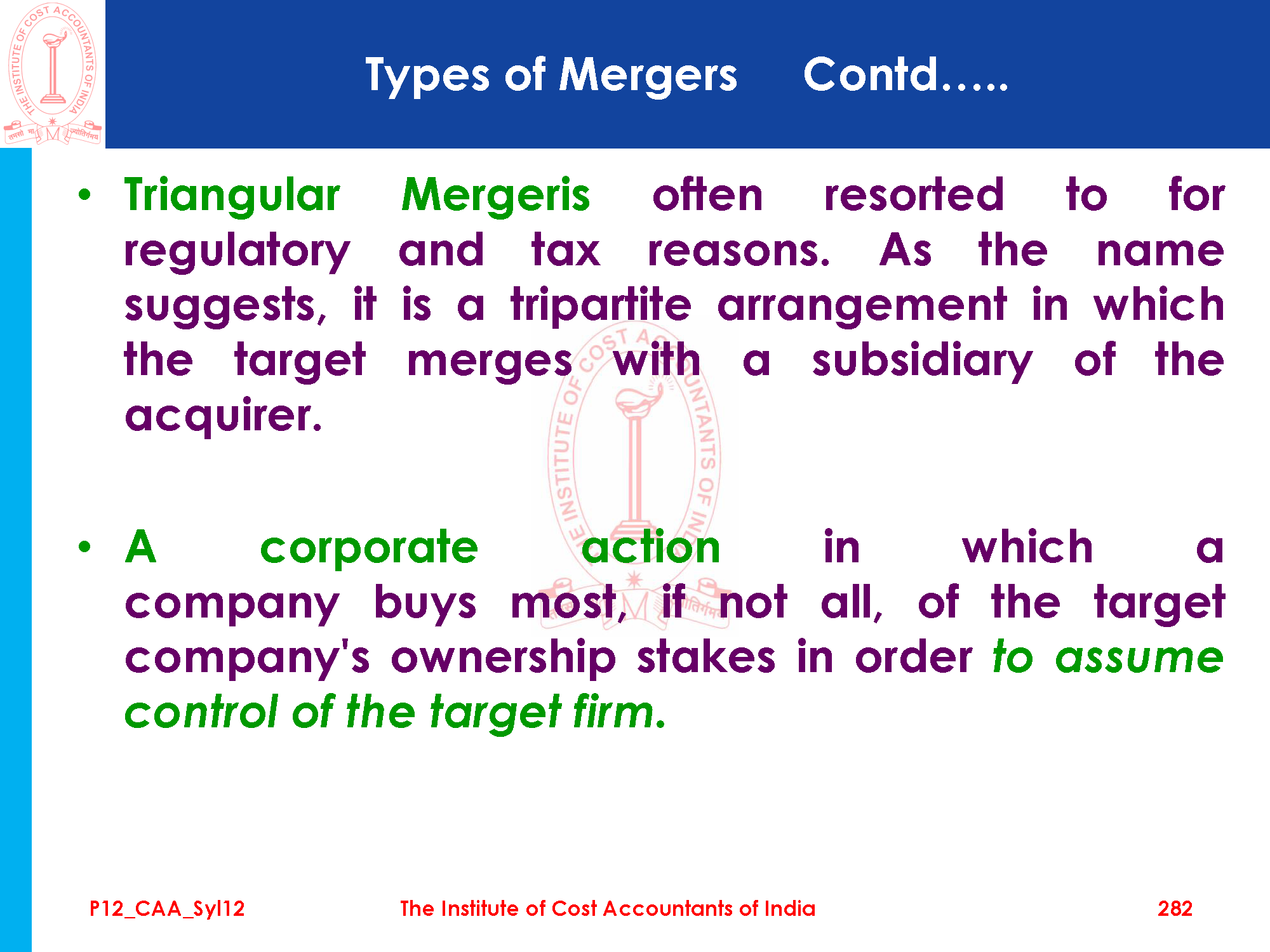 THE INSTITUTE OF COST ACCOUNTANTS OF INDIA
तमसो मा ज्योतिर्गमय

Types of Mergers Contd.....

• Triangular Mergeris often resorted to for regulatory and tax reasons. As the name suggests, it is a tripartite arrangement in which the target merges with a subsidiary of the acquirer.

• A corporate action in which a company buys most, if not all, of the target company's ownership stakes in order to assume control of the target firm.

P12_CAA_Syl12 The Institute of Cost Accountants of India 282